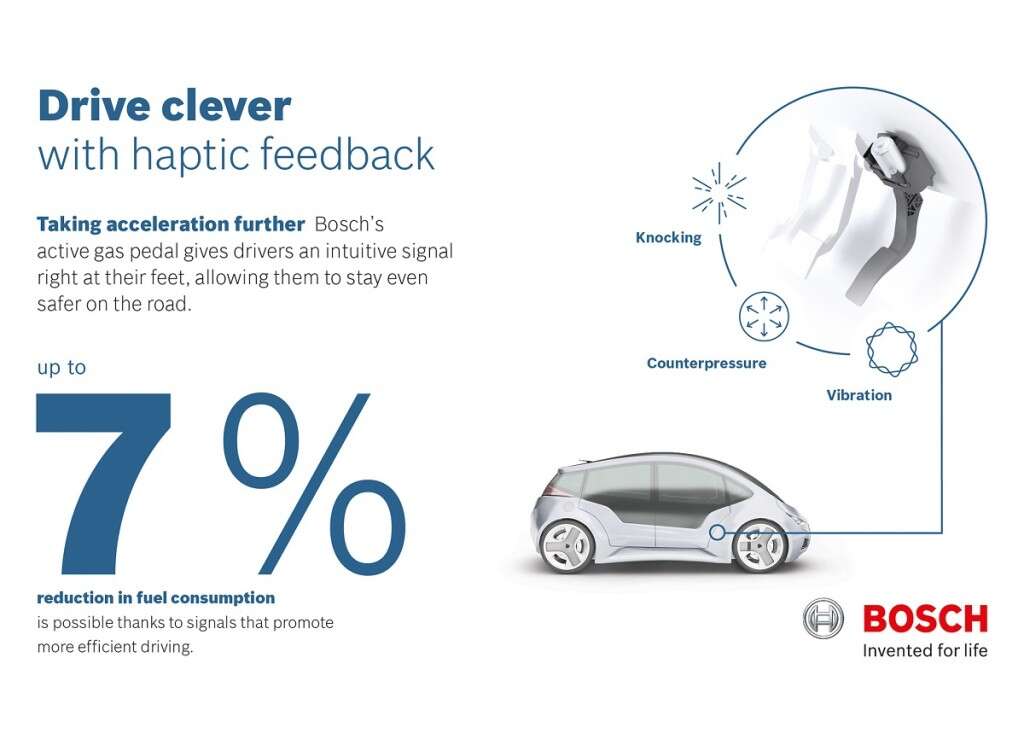 Drive clever
with haptic feedback

Taking acceleration further Bosch's active gas pedal gives drivers an intuitive signal right at their feet, allowing them to stay even safer on the road.

up to

7 %

reduction in fuel consumption
is possible thanks to signals that promote more efficient driving.

Knocking

Counterpressure

Vibration

BOSCH
Invented for life